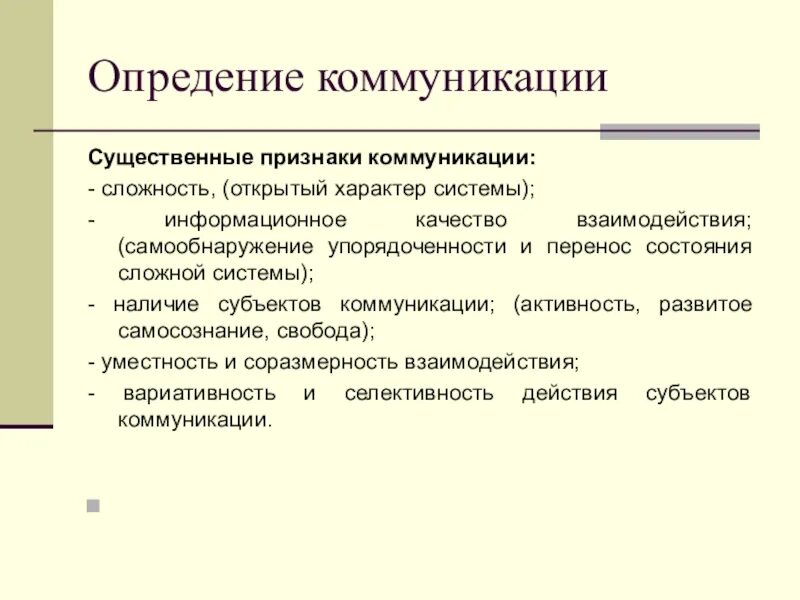 Опредение коммуникации

Существенные признаки коммуникации:

- сложность, (открытый характер системы);

- информационное качество взаимодействия; (самообнаружение упорядоченности и перенос состояния сложной системы);

- наличие субъектов коммуникации; (активность, развитое самосознание, свобода);

- уместность и соразмерность взаимодействия;

- вариативность и селективность действия субъектов коммуникации.